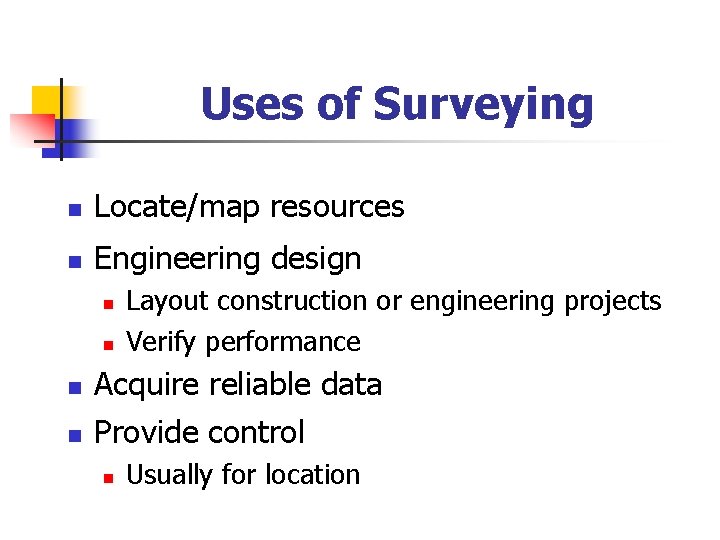 Uses of Surveying

- Locate/map resources
- Engineering design
  - Layout construction or engineering projects
  - Verify performance
- Acquire reliable data
- Provide control
  - Usually for location